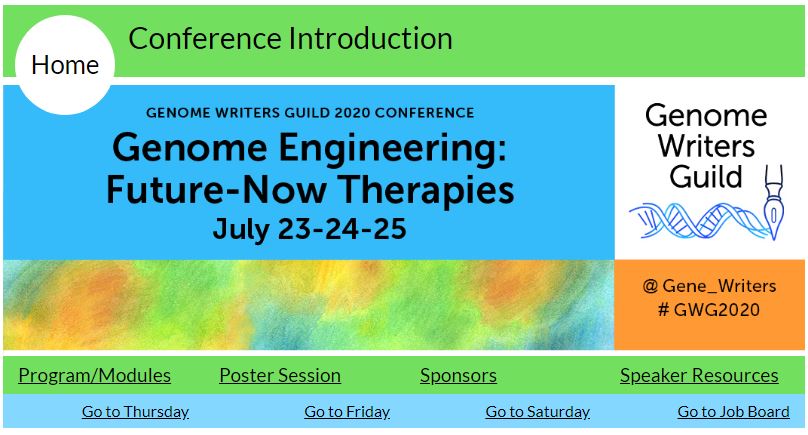 Home

Conference Introduction

GENOME WRITERS GUILD 2020 CONFERENCE

Genome Engineering: Future-Now Therapies

July 23-24-25

Genome Writers Guild

@ Gene_Writers
# GWG2020

Program/Modules Poster Session Sponsors Speaker Resources

Go to Thursday Go to Friday Go to Saturday Go to Job Board